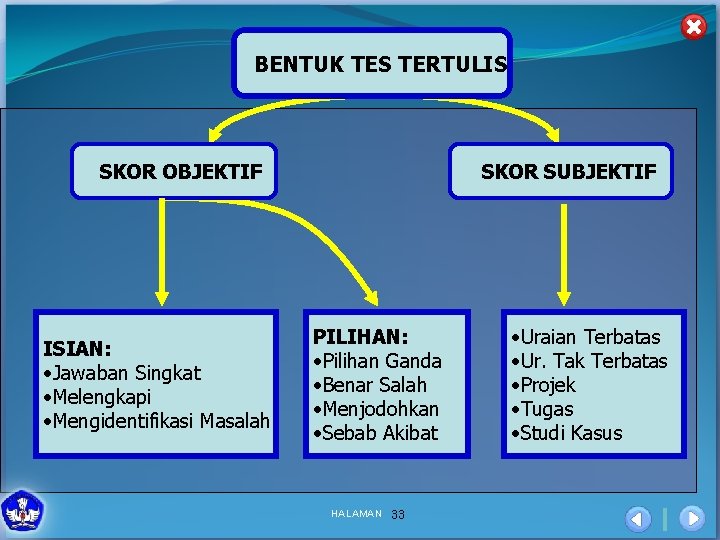 BENTUK TES TERTULIS

SKOR OBJEKTIF

SKOR SUBJEKTIF

ISIAN:
•Jawaban Singkat
•Melengkapi
•Mengidentifikasi Masalah

PILIHAN:
•Pilihan Ganda
•Benar Salah
•Menjodohkan
•Sebab Akibat

•Uraian Terbatas
•Ur. Tak Terbatas
•Projek
•Tugas
•Studi Kasus

HALAMAN 33